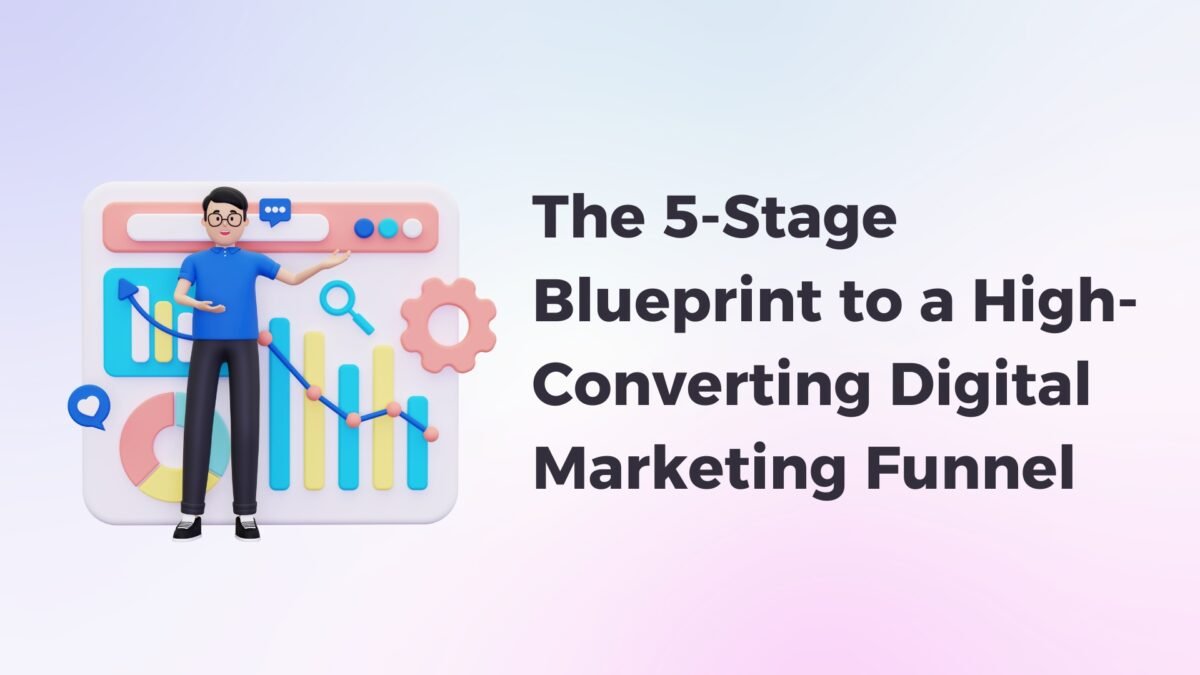 The 5-Stage Blueprint to a High-Converting Digital Marketing Funnel